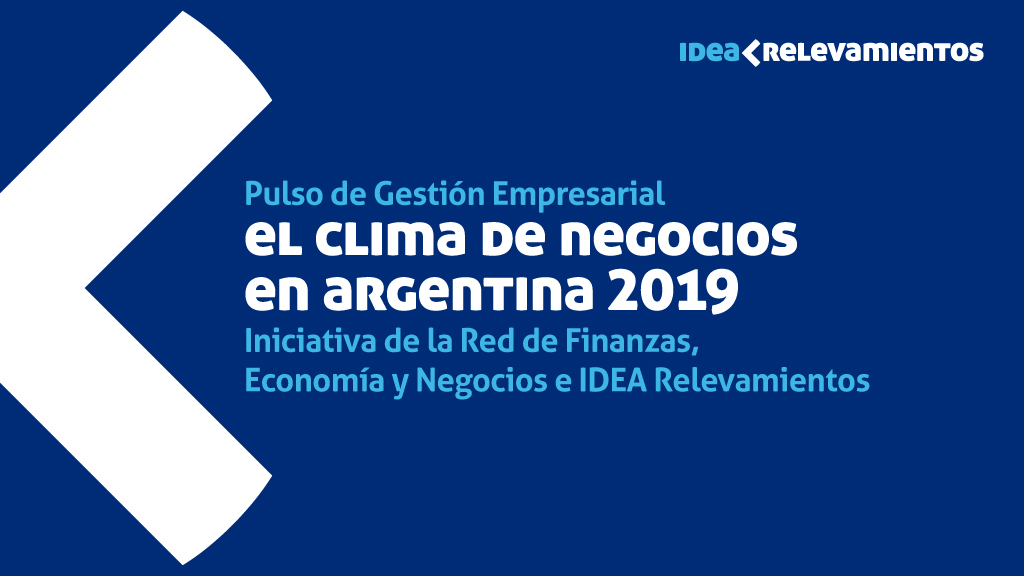 IDEA RELEVAMIENTOS

Pulso de Gestión Empresarial
EL CLIMA DE NEGOCIOS EN ARGENTINA 2019
Iniciativa de la Red de Finanzas, Economía y Negocios e IDEA Relevamientos